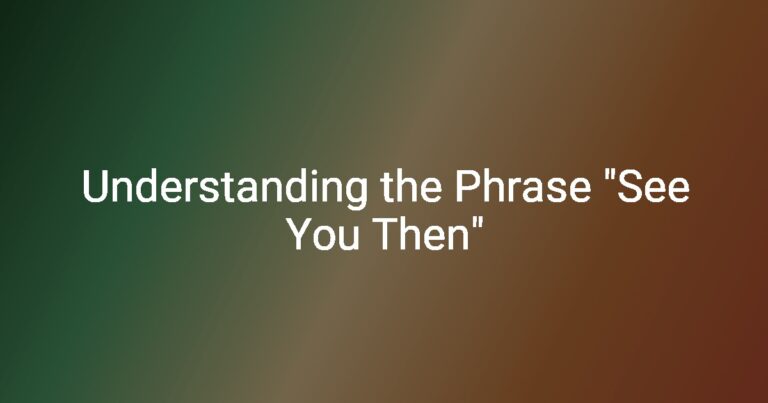 Understanding the Phrase "See You Then"